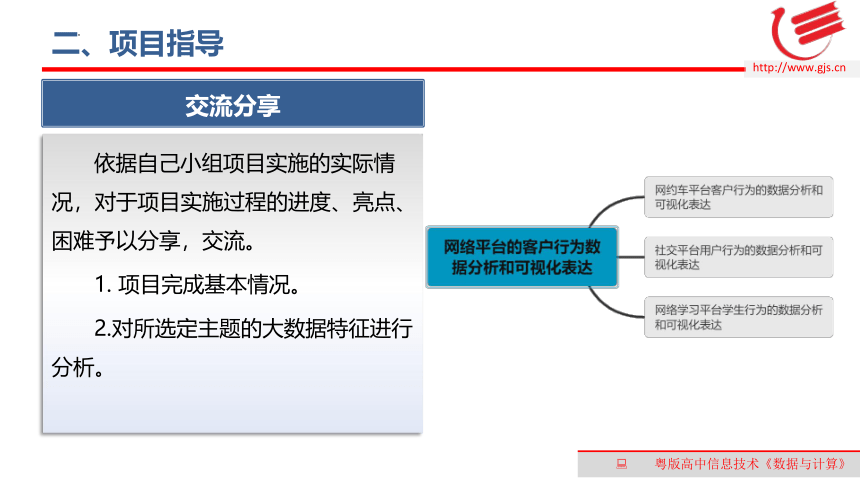 二、项目指导

http://www.gjs.cn

交流分享

依据自己小组项目实施的实际情况，对于项目实施过程的进度、亮点、困难予以分享，交流。

1. 项目完成基本情况。

2.对所选定主题的大数据特征进行分析。

网络平台的客户行为数据分析和可视化表达

网约车平台客户行为的数据分析和可视化表达

社交平台用户行为的数据分析和可视化表达

网络学习平台学生行为的数据分析和可视化表达

粤版高中信息技术《数据与计算》